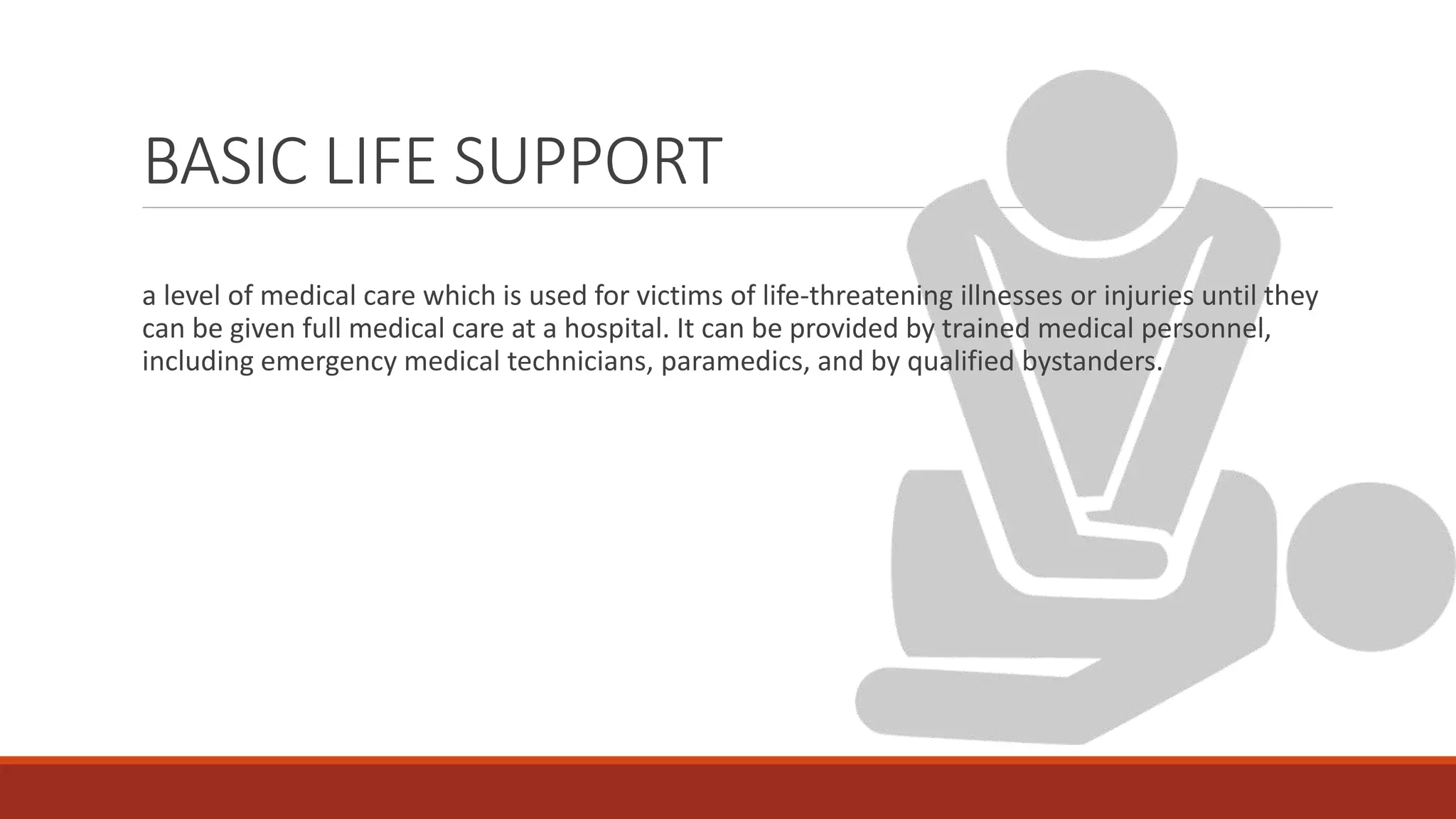 BASIC LIFE SUPPORT

a level of medical care which is used for victims of life-threatening illnesses or injuries until they can be given full medical care at a hospital. It can be provided by trained medical personnel, including emergency medical technicians, paramedics, and by qualified bystanders.